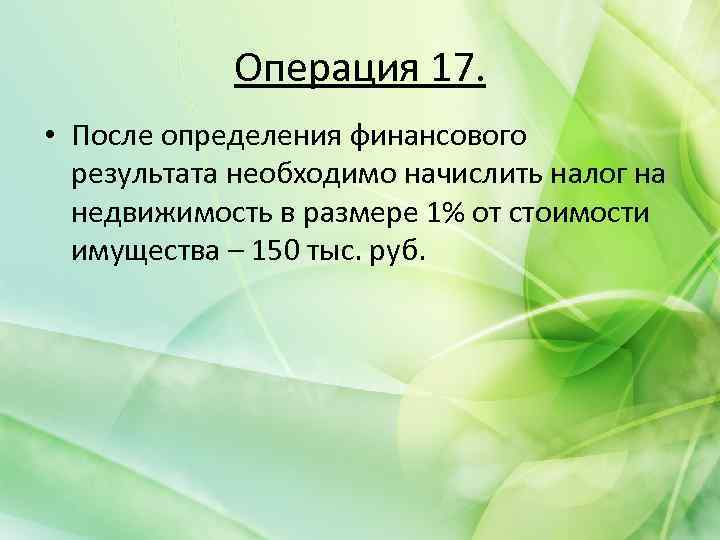 Операция 17.

• После определения финансового результата необходимо начислить налог на недвижимость в размере 1% от стоимости имущества – 150 тыс. руб.